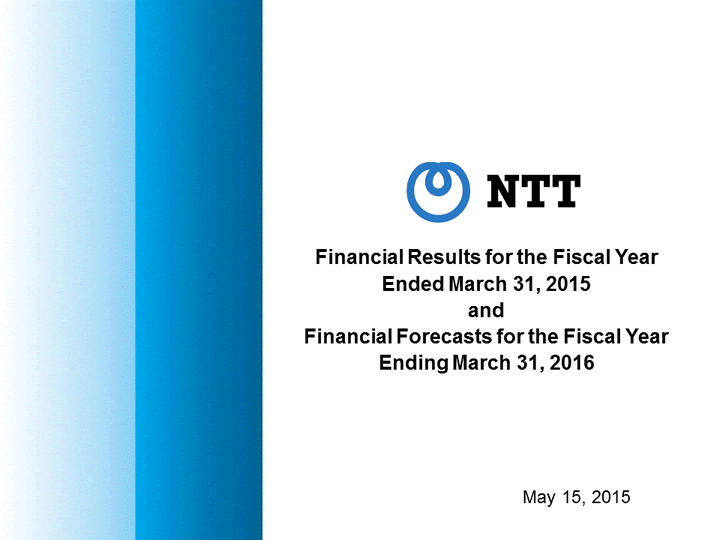 NTT

Financial Results for the Fiscal Year Ended March 31, 2015 and Financial Forecasts for the Fiscal Year Ending March 31, 2016

May 15, 2015